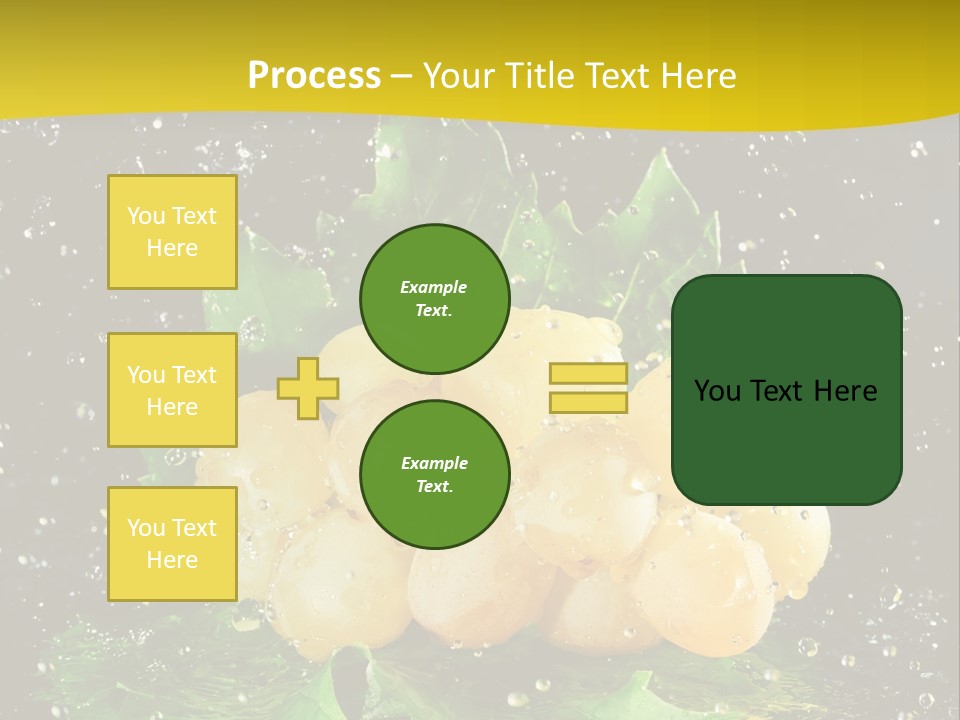 Process – Your Title Text Here

You Text Here

You Text Here

You Text Here

Example Text.

Example Text.

You Text Here